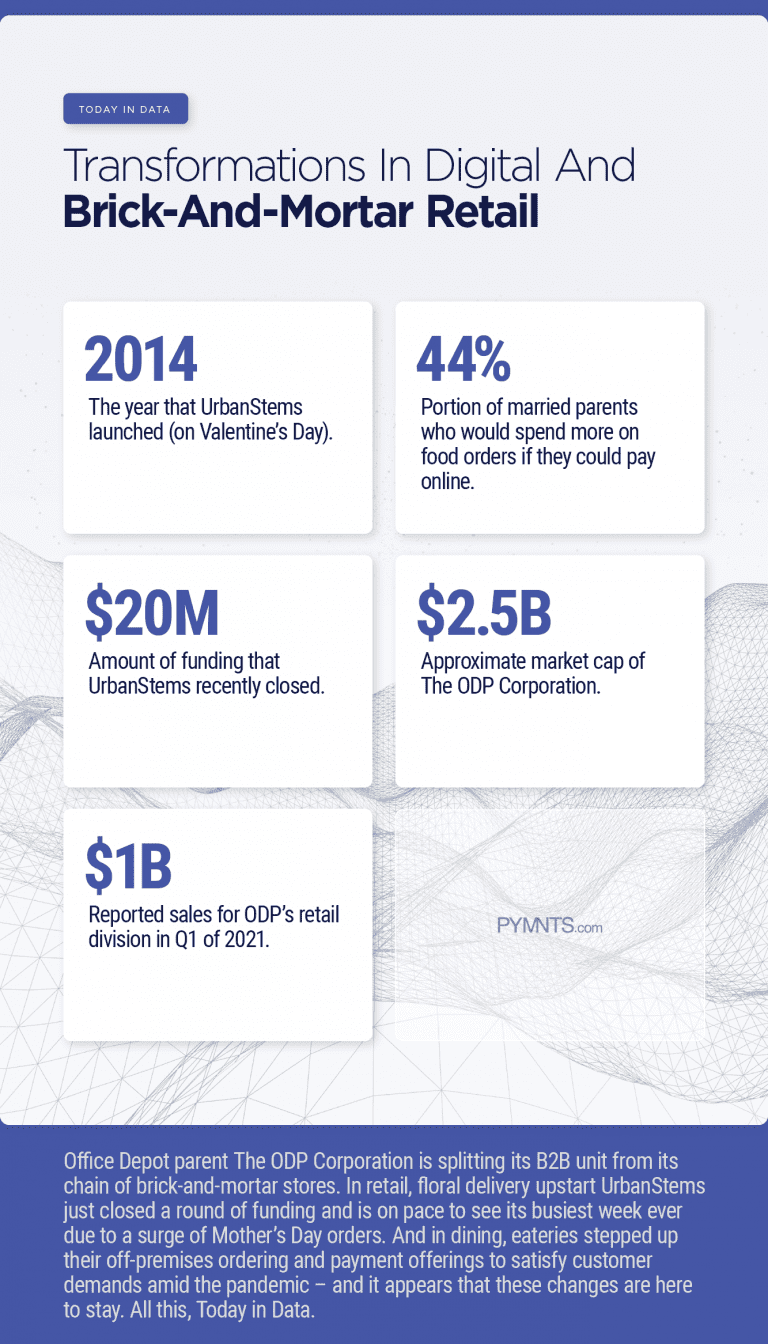 TODAY IN DATA

Transformations In Digital And Brick-And-Mortar Retail

2014
The year that UrbanStems launched (on Valentine's Day).

44%
Portion of married parents who would spend more on food orders if they could pay online.

$20M
Amount of funding that UrbanStems recently closed.

$2.5B
Approximate market cap of The ODP Corporation.

$1B
Reported sales for ODP's retail division in Q1 of 2021.

PYMNTS.com

Office Depot parent The ODP Corporation is splitting its B2B unit from its chain of brick-and-mortar stores. In retail, floral delivery upstart UrbanStems just closed a round of funding and is on pace to see its busiest week ever due to a surge of Mother's Day orders. And in dining, eateries stepped up their off-premises ordering and payment offerings to satisfy customer demands amid the pandemic – and it appears that these changes are here to stay. All this, Today in Data.